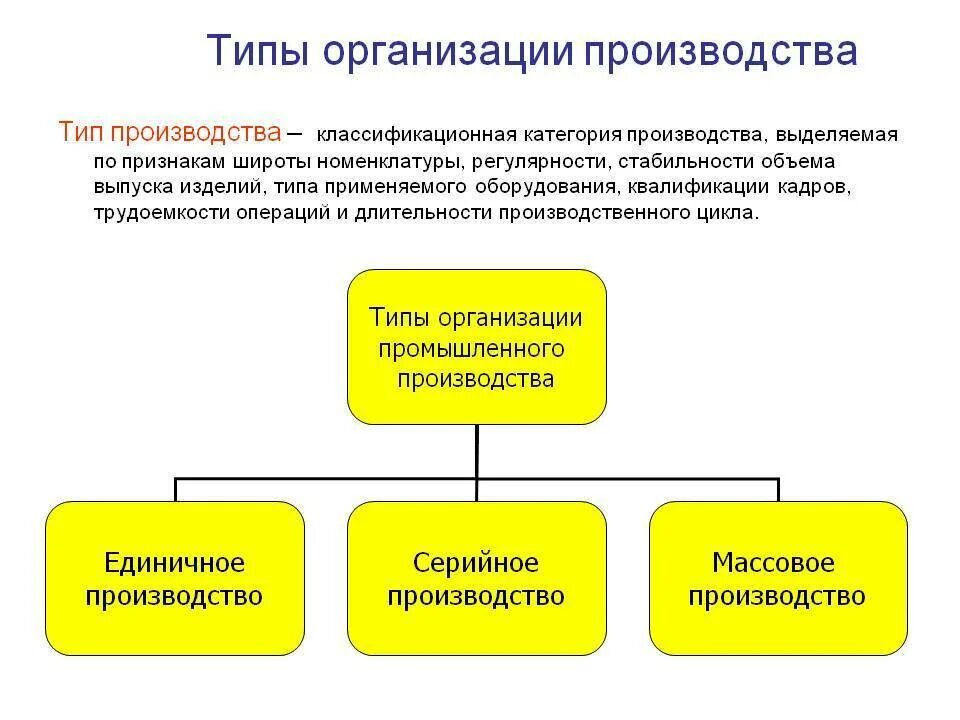 Типы организации производства

Тип производства – классификационная категория производства, выделяемая по признакам широты номенклатуры, регулярности, стабильности объема выпуска изделий, типа применяемого оборудования, квалификации кадров, трудоемкости операций и длительности производственного цикла.

Типы организации промышленного производства

Единичное производство

Серийное производство

Массовое производство